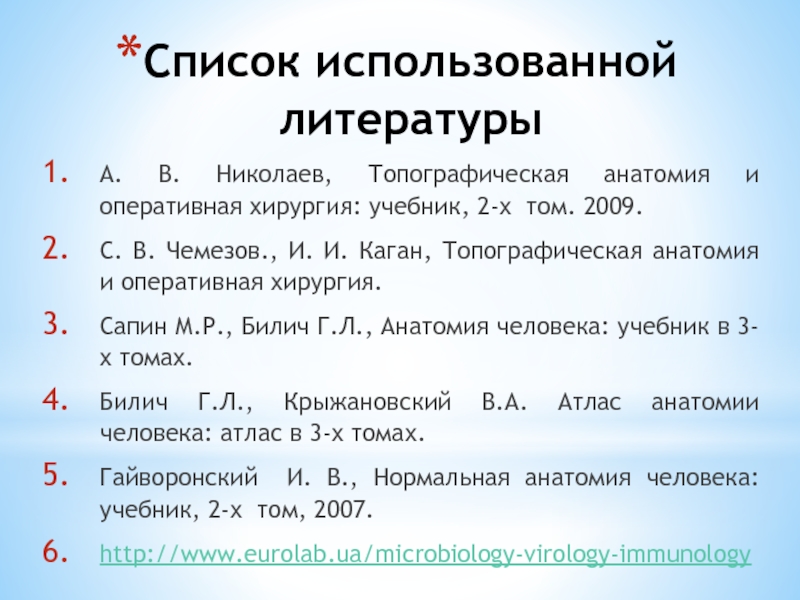 *Список использованной литературы

1. А. В. Николаев, Топографическая анатомия и оперативная хирургия: учебник, 2-х том. 2009.
2. С. В. Чемезов., И. И. Каган, Топографическая анатомия и оперативная хирургия.
3. Сапин М.Р., Билич Г.Л., Анатомия человека: учебник в 3-х томах.
4. Билич Г.Л., Крыжановский В.А. Атлас анатомии человека: атлас в 3-х томах.
5. Гайворонский И. В., Нормальная анатомия человека: учебник, 2-х том, 2007.
6. http://www.eurolab.ua/microbiology-virology-immunology